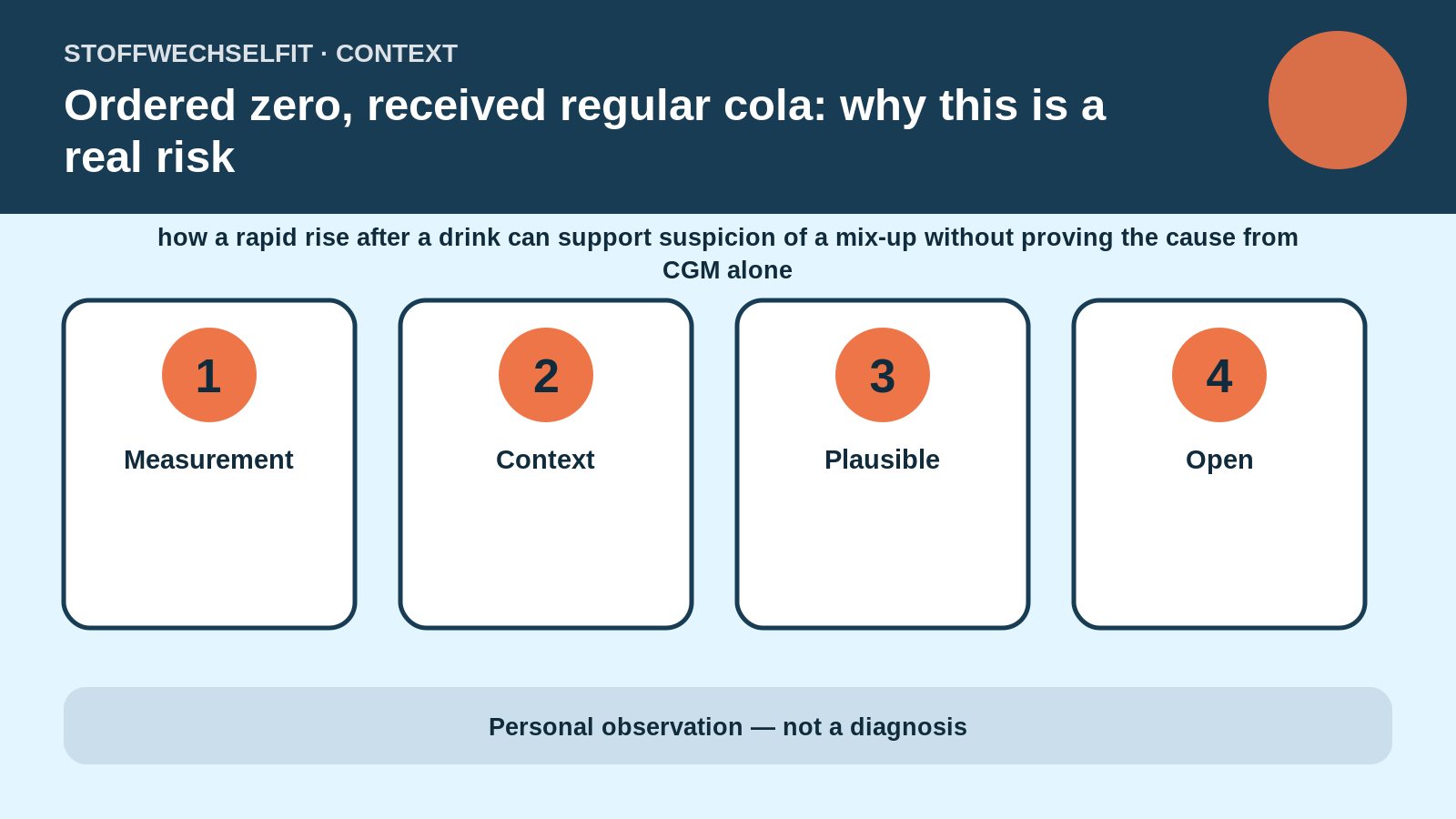 STOFFWECHSELFIT · CONTEXT

Ordered zero, received regular cola: why this is a real risk

how a rapid rise after a drink can support suspicion of a mix-up without proving the cause from CGM alone

1
Measurement

2
Context

3
Plausible

4
Open

Personal observation — not a diagnosis